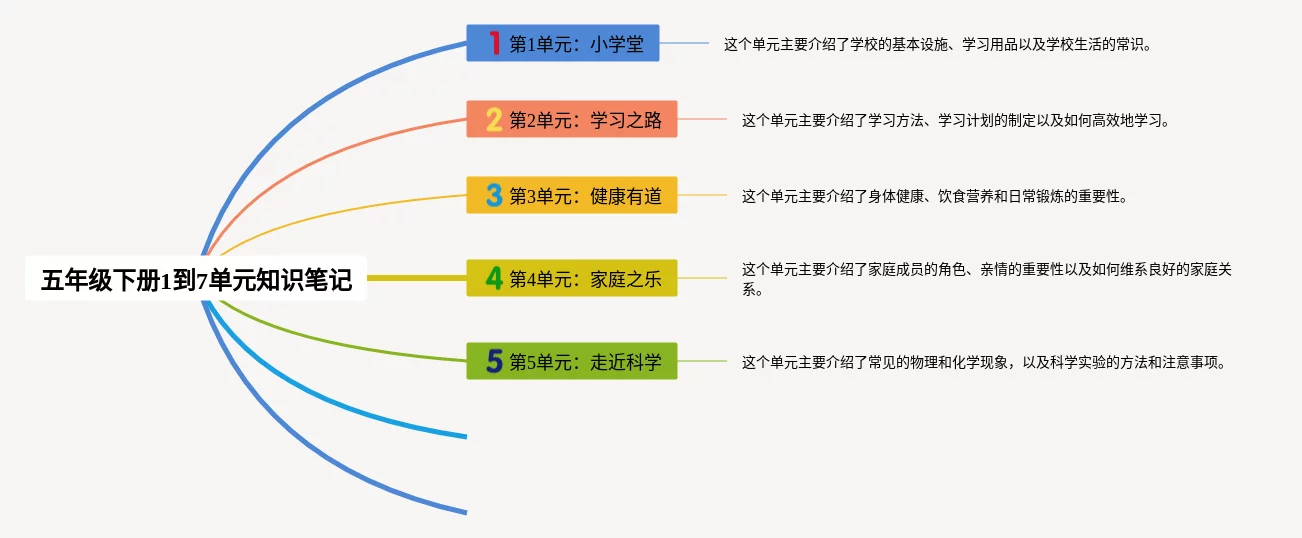 五年级下册1到7单元知识笔记

1 第1单元：小学堂

这个单元主要介绍了学校的基本设施、学习用品以及学校生活的常识。

2 第2单元：学习之路

这个单元主要介绍了学习方法、学习计划的制定以及如何高效地学习。

3 第3单元：健康有道

这个单元主要介绍了身体健康、饮食营养和日常锻炼的重要性。

4 第4单元：家庭之乐

这个单元主要介绍了家庭成员的角色、亲情的重要性以及如何维系良好的家庭关系。

5 第5单元：走近科学

这个单元主要介绍了常见的物理和化学现象，以及科学实验的方法和注意事项。